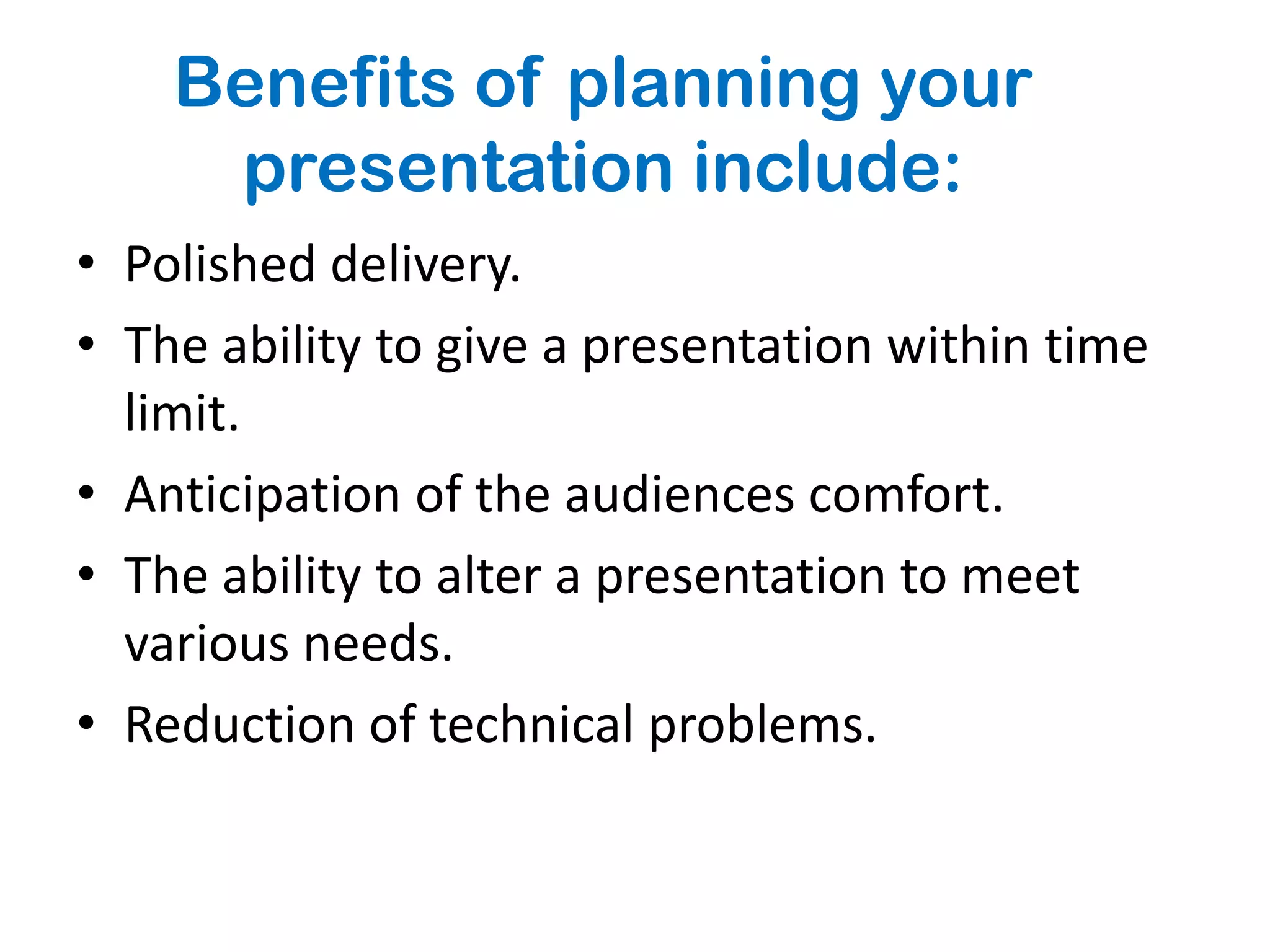 Benefits of planning your presentation include:

• Polished delivery.
• The ability to give a presentation within time limit.
• Anticipation of the audiences comfort.
• The ability to alter a presentation to meet various needs.
• Reduction of technical problems.